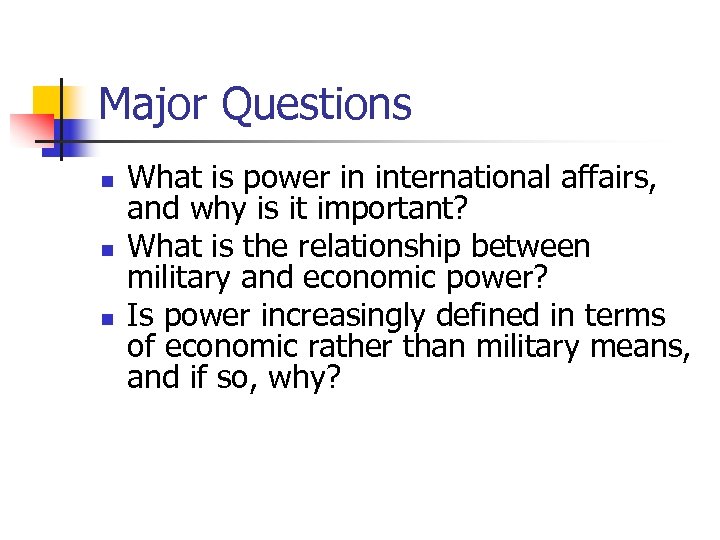 Major Questions

- What is power in international affairs, and why is it important?
- What is the relationship between military and economic power?
- Is power increasingly defined in terms of economic rather than military means, and if so, why?